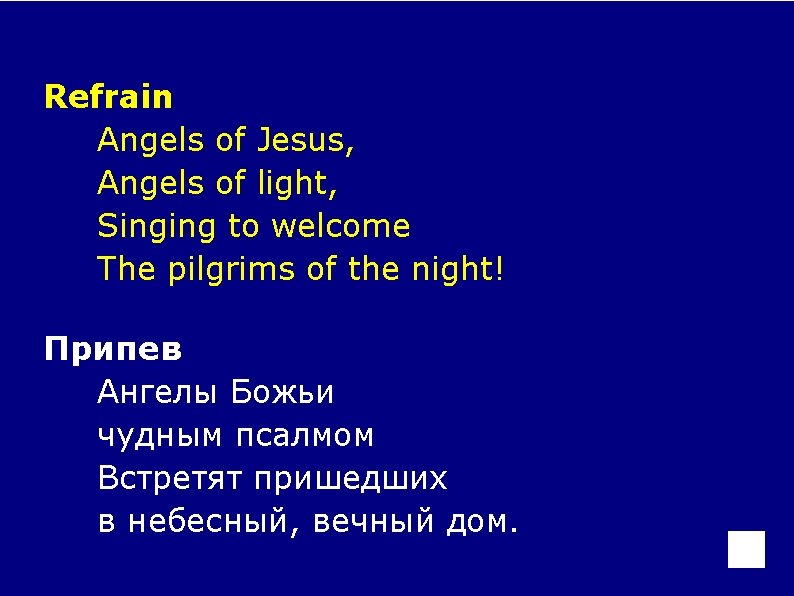 Refrain
Angels of Jesus,
Angels of light,
Singing to welcome
The pilgrims of the night!

Припев
Ангелы Божьи
чудным псалмом
Встретят пришедших
в небесный, вечный дом.